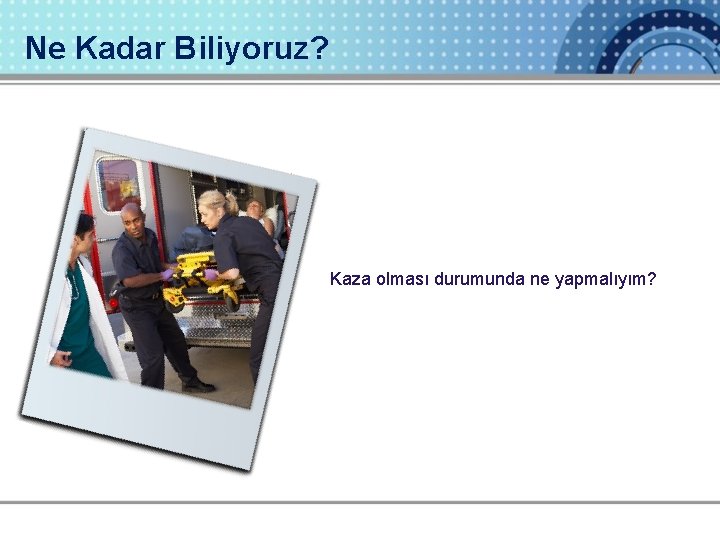 Ne Kadar Biliyoruz?

Kaza olması durumunda ne yapmalıyım?